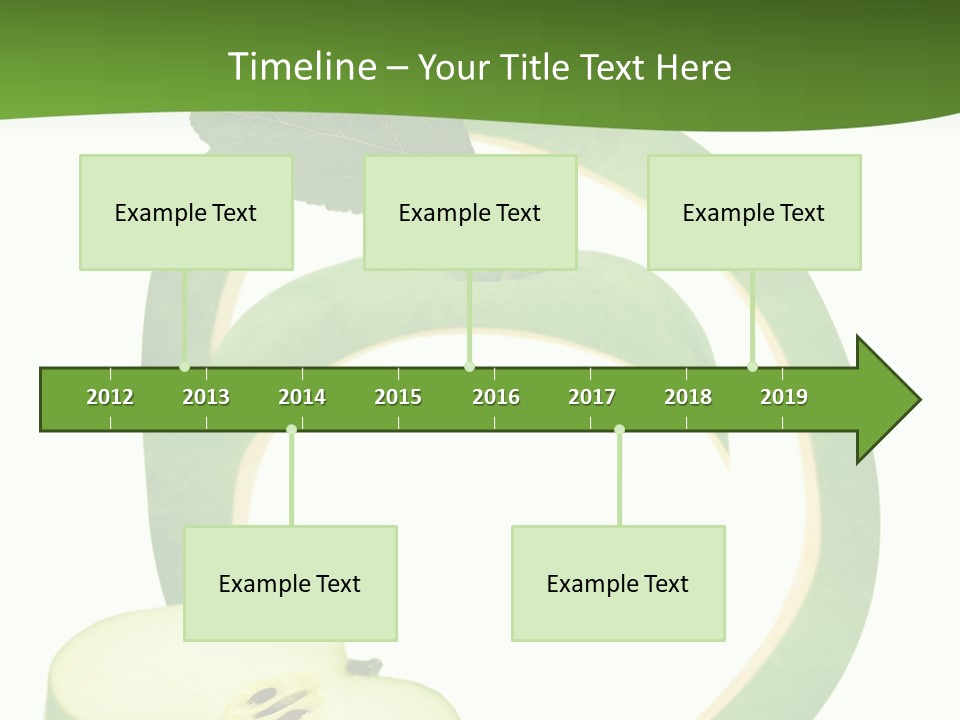 Timeline – Your Title Text Here

Example Text

Example Text

Example Text

2012 2013 2014 2015 2016 2017 2018 2019

Example Text

Example Text